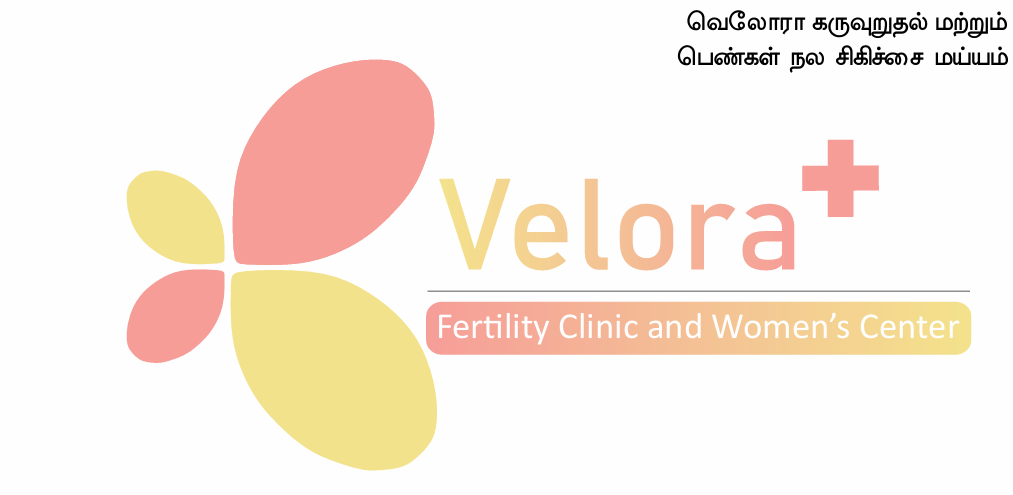 வெலோரா கருவுறுதல் மற்றும்
பெண்கள் நல சிகிச்சை மய்யம்

Velora

Fertility Clinic and Women's Center